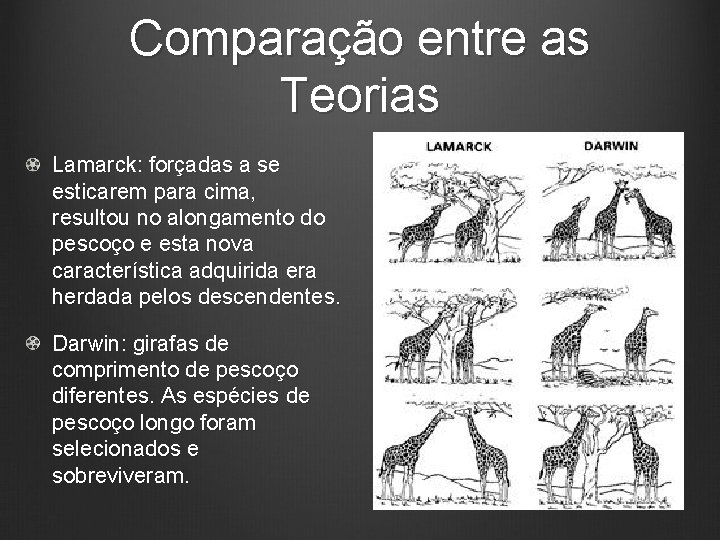 Comparação entre as Teorias

Lamarck: forçadas a se esticarem para cima, resultou no alongamento do pescoço e esta nova característica adquirida era herdada pelos descendentes.

Darwin: girafas de comprimento de pescoço diferentes. As espécies de pescoço longo foram selecionados e sobreviveram.

LAMARCK

DARWIN